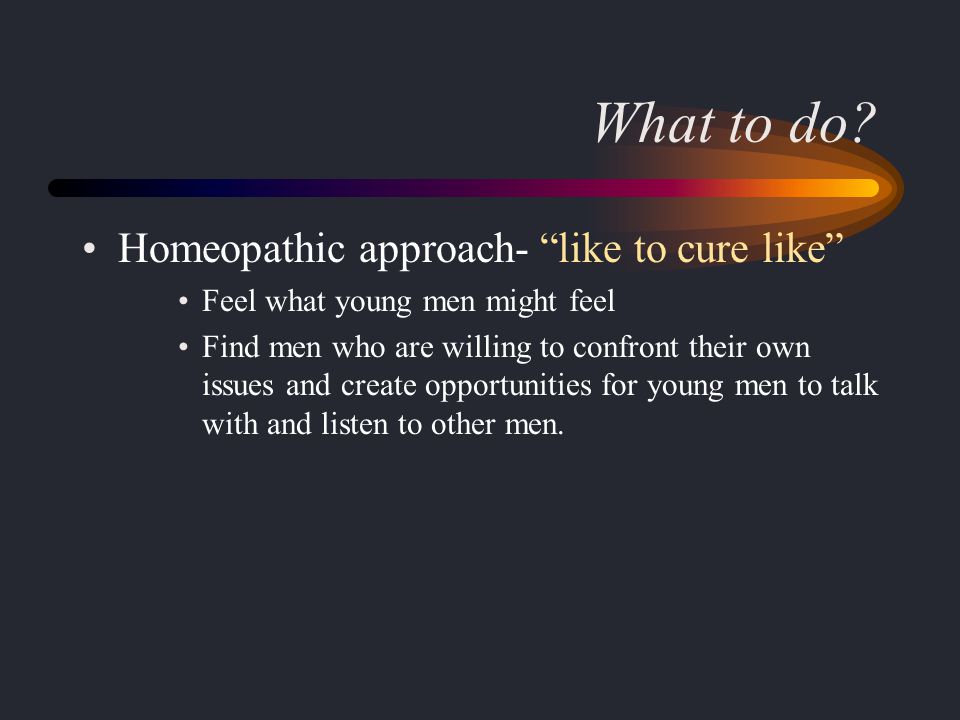 What to do?

• Homeopathic approach- “like to cure like”

• Feel what young men might feel

• Find men who are willing to confront their own issues and create opportunities for young men to talk with and listen to other men.